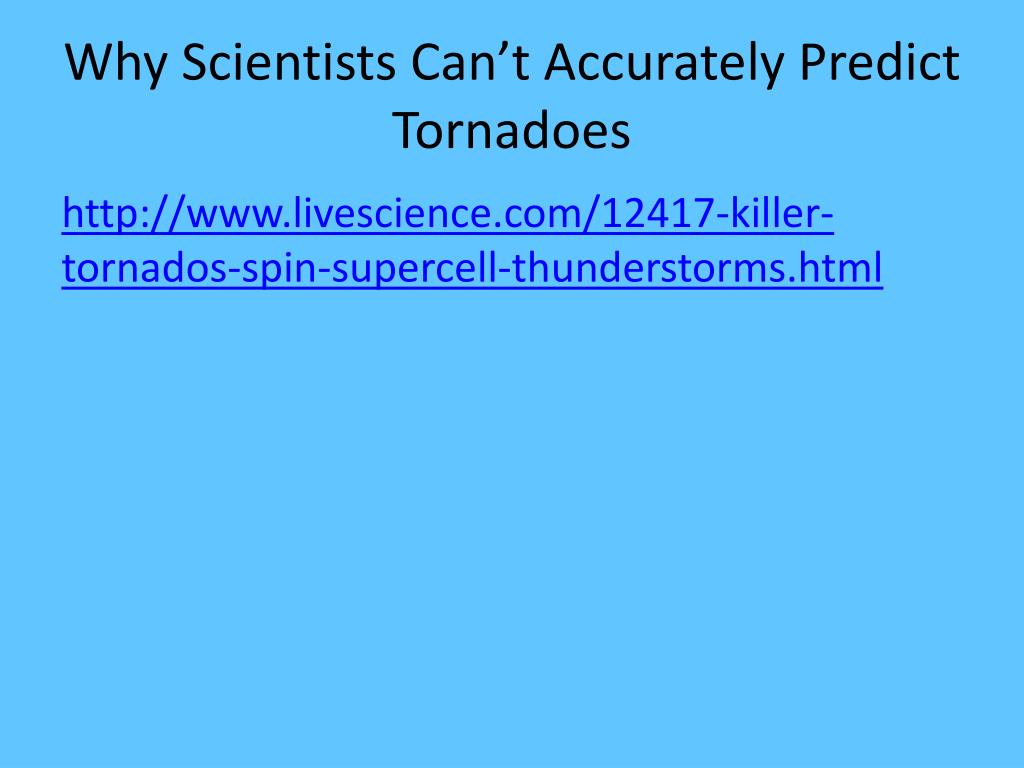 Why Scientists Can’t Accurately Predict Tornadoes

http://www.livescience.com/12417-killer-tornados-spin-supercell-thunderstorms.html